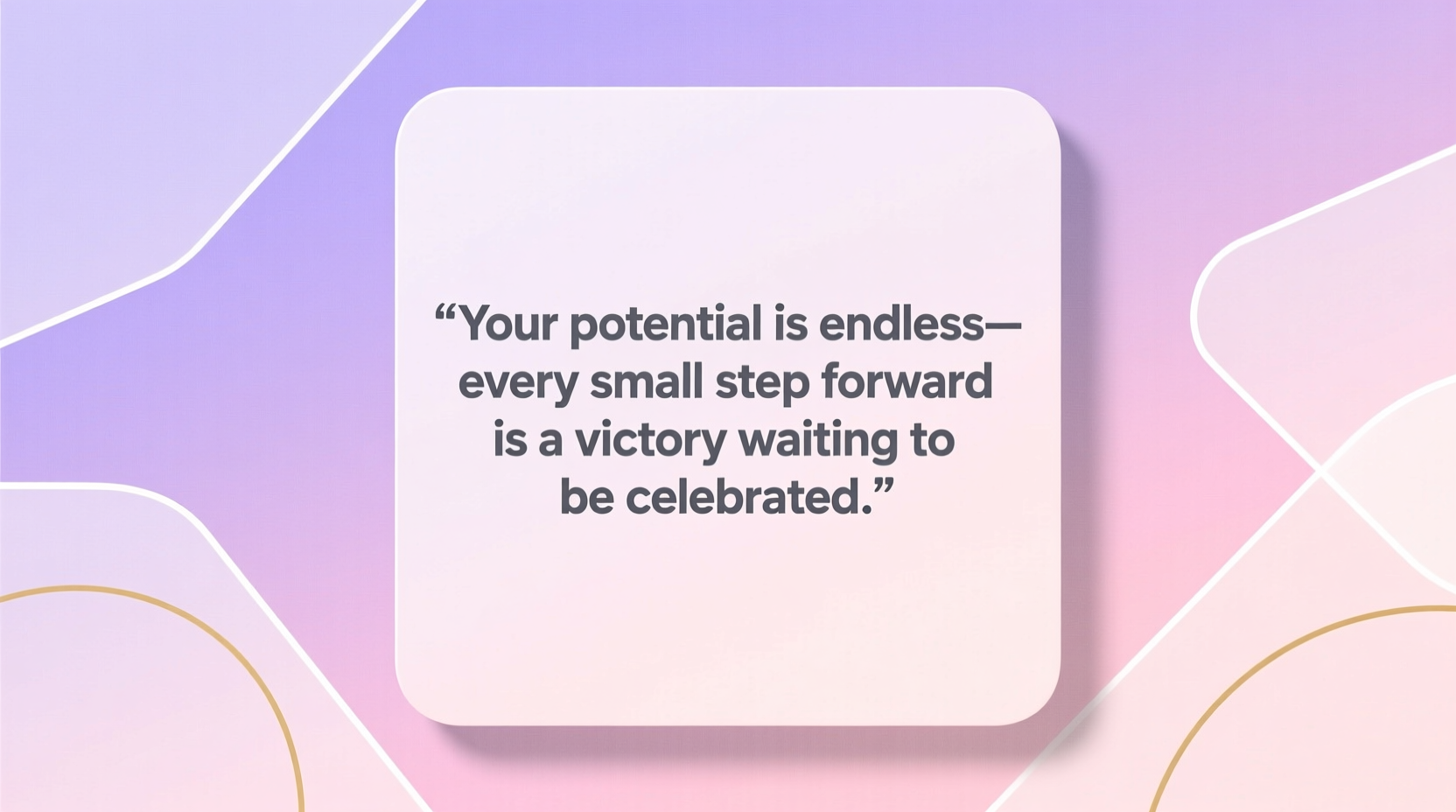 “Your potential is endless—every small step forward is a victory waiting to be celebrated.”